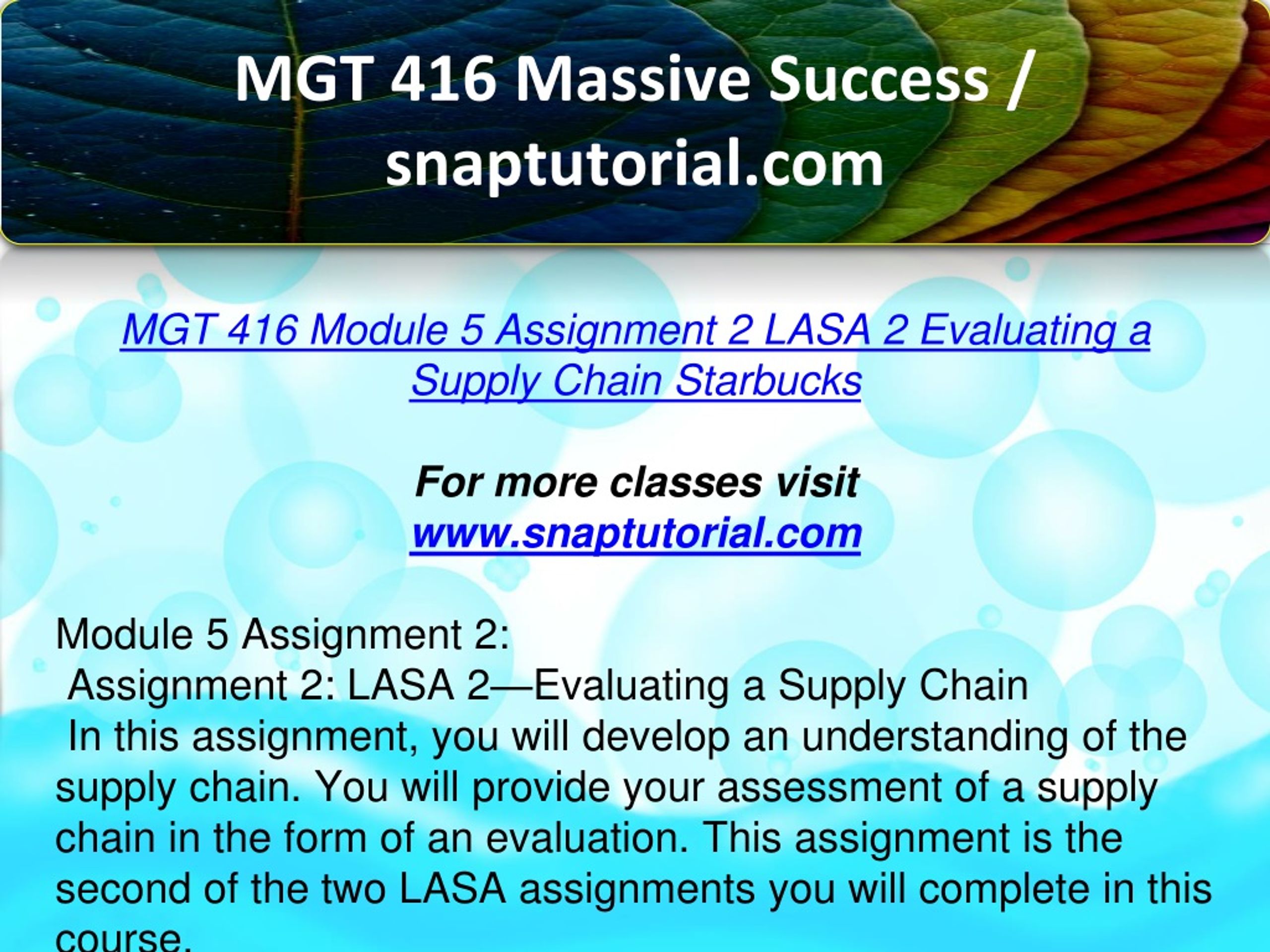 MGT 416 Massive Success / snaptutorial.com

MGT 416 Module 5 Assignment 2 LASA 2 Evaluating a Supply Chain Starbucks

For more classes visit
www.snaptutorial.com

Module 5 Assignment 2:
Assignment 2: LASA 2—Evaluating a Supply Chain
In this assignment, you will develop an understanding of the supply chain. You will provide your assessment of a supply chain in the form of an evaluation. This assignment is the second of the two LASA assignments you will complete in this course.